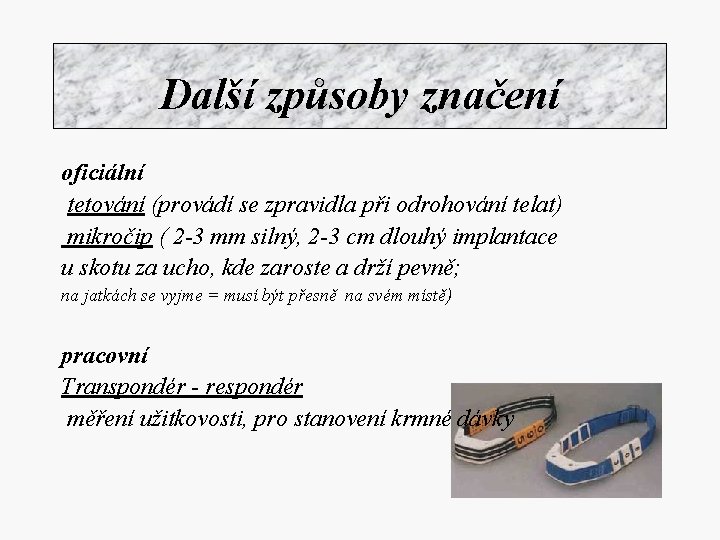 Další způsoby značení

oficiální
tetování (provádí se zpravidla při odrohování telat)
mikročip ( 2-3 mm silný, 2-3 cm dlouhý implantace u skotu za ucho, kde zaroste a drží pevně;
na jatkách se vyjme = musí být přesně na svém místě)

pracovní
Transpondér - respondér
měření užitkovosti, pro stanovení krmné dávky